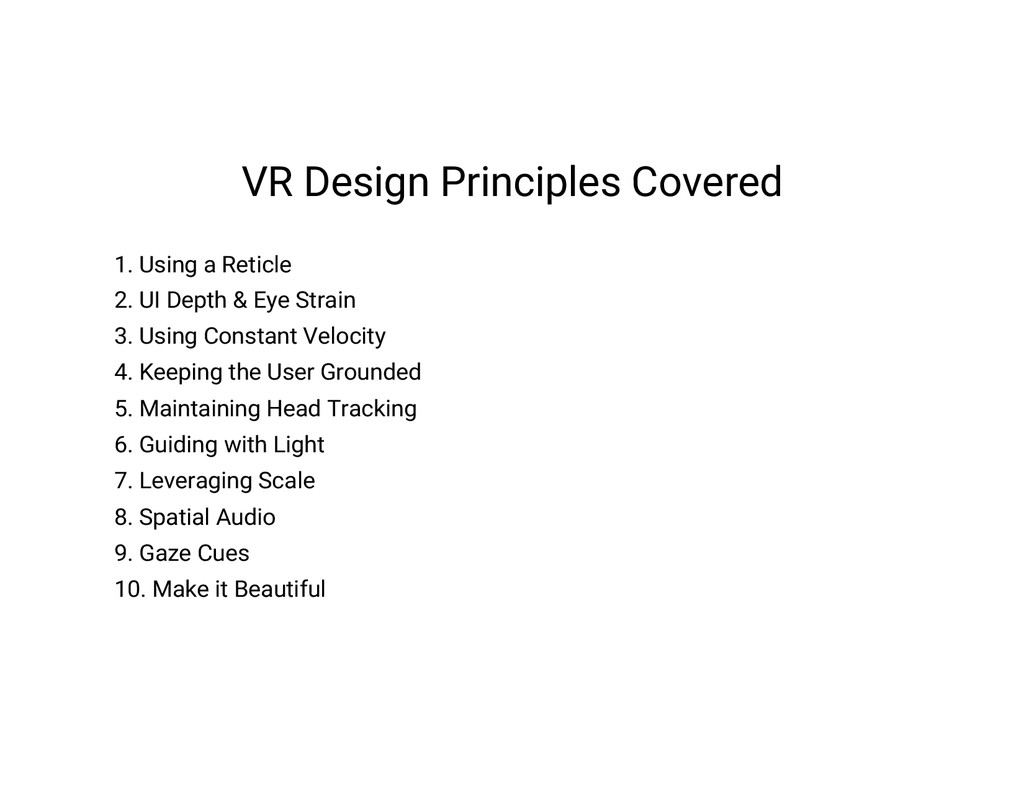 VR Design Principles Covered

1. Using a Reticle
2. UI Depth & Eye Strain
3. Using Constant Velocity
4. Keeping the User Grounded
5. Maintaining Head Tracking
6. Guiding with Light
7. Leveraging Scale
8. Spatial Audio
9. Gaze Cues
10. Make it Beautiful